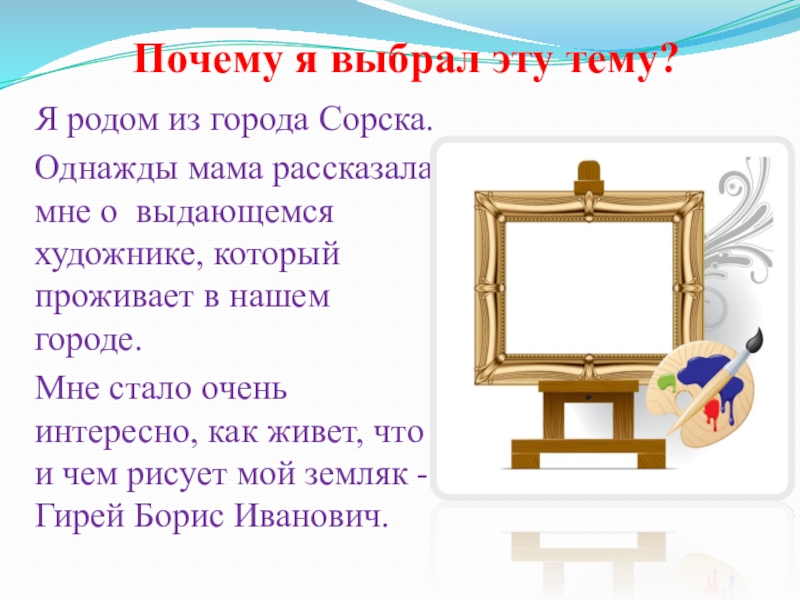 Почему я выбрал эту тему?

Я родом из города Сорска.

Однажды мама рассказала мне о выдающемся художнике, который проживает в нашем городе.

Мне стало очень интересно, как живет, что и чем рисует мой земляк - Гирей Борис Иванович.